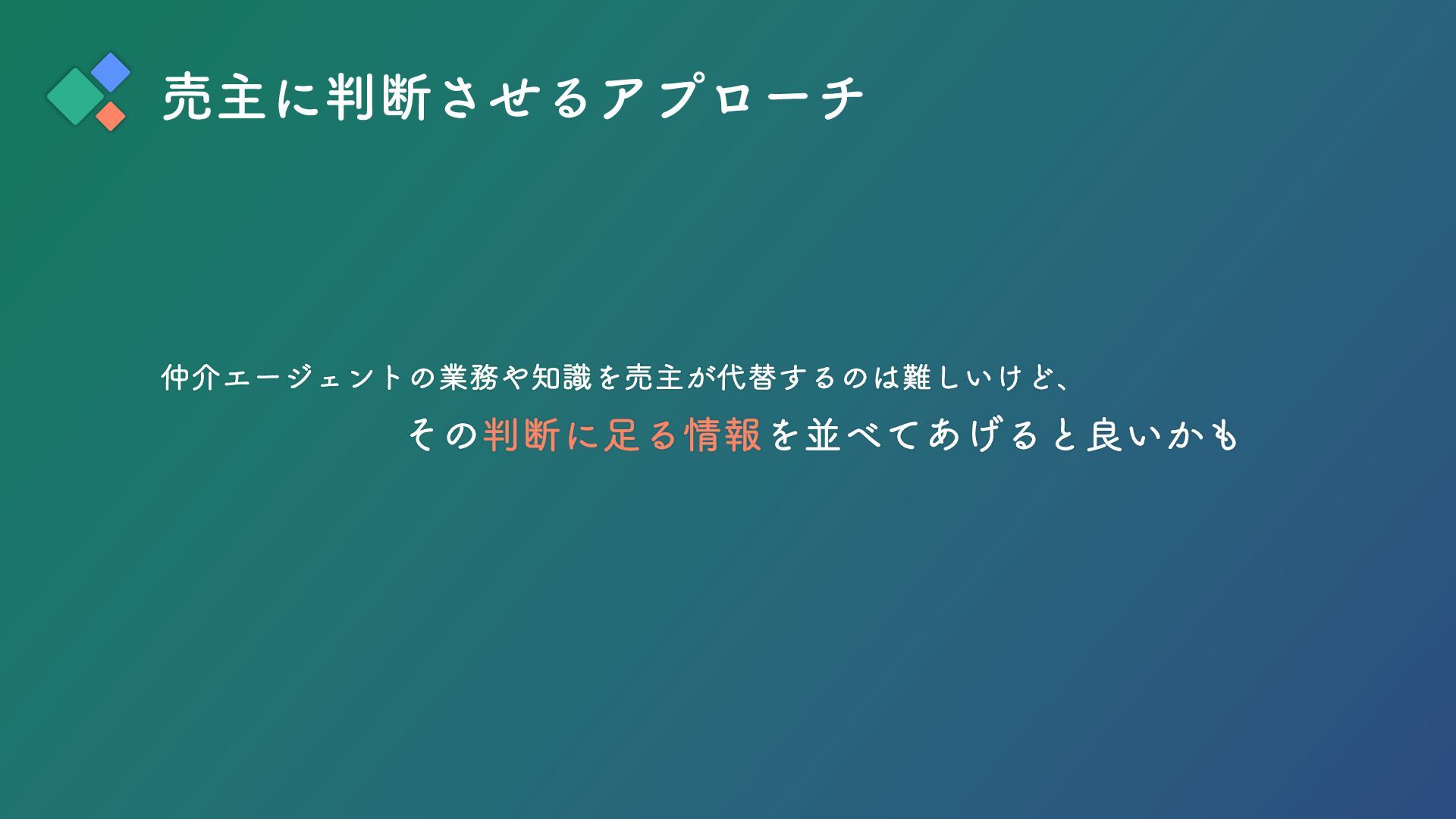 売主に判断させるアプローチ

仲介エージェントの業務や知識を売主が代替するのは難しいけど、

その判断に足る情報を並べてあげると良いかも